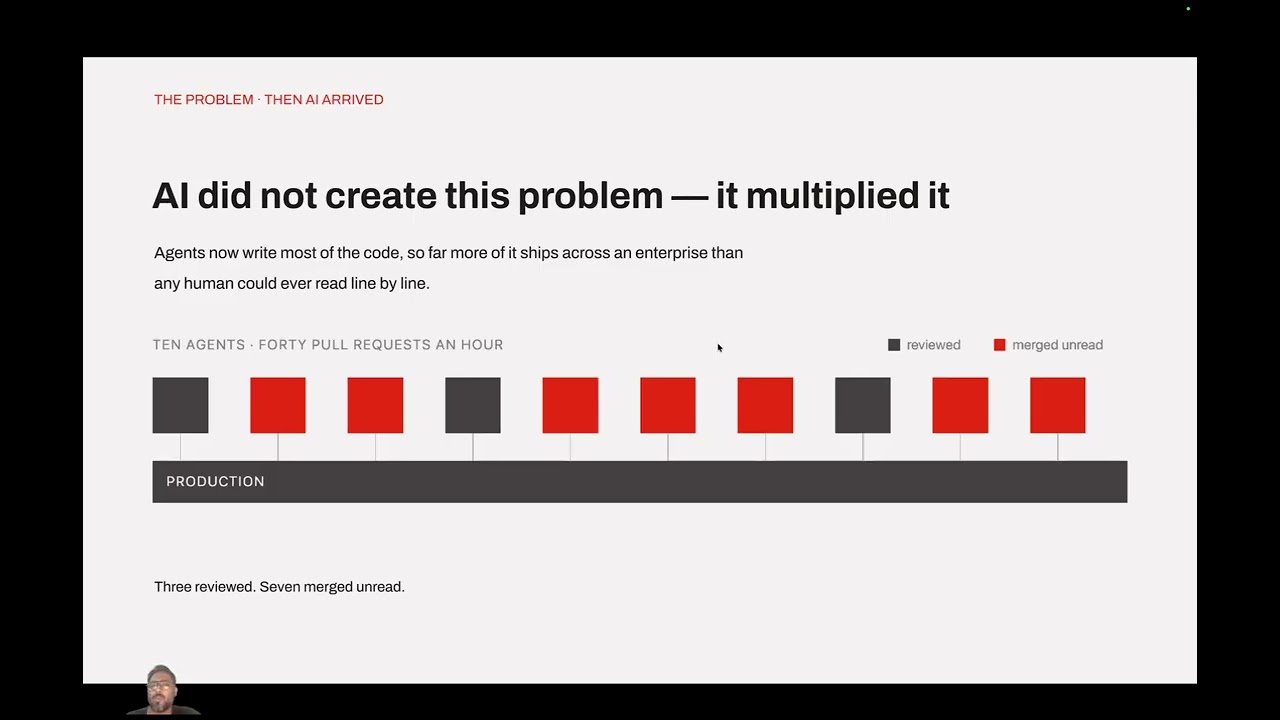 THE PROBLEM · THEN AI ARRIVED

AI did not create this problem — it multiplied it

Agents now write most of the code, so far more of it ships across an enterprise than any human could ever read line by line.

TEN AGENTS · FORTY PULL REQUESTS AN HOUR

reviewed

merged unread

PRODUCTION

Three reviewed. Seven merged unread.